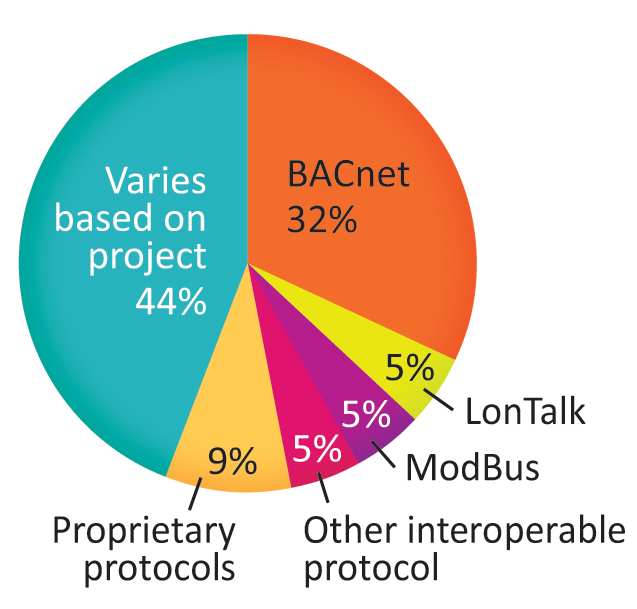 Varies based on project 44%

BACnet 32%

5%
LonTalk

5%
ModBus

5%
Other interoperable protocol

9%
Proprietary protocols